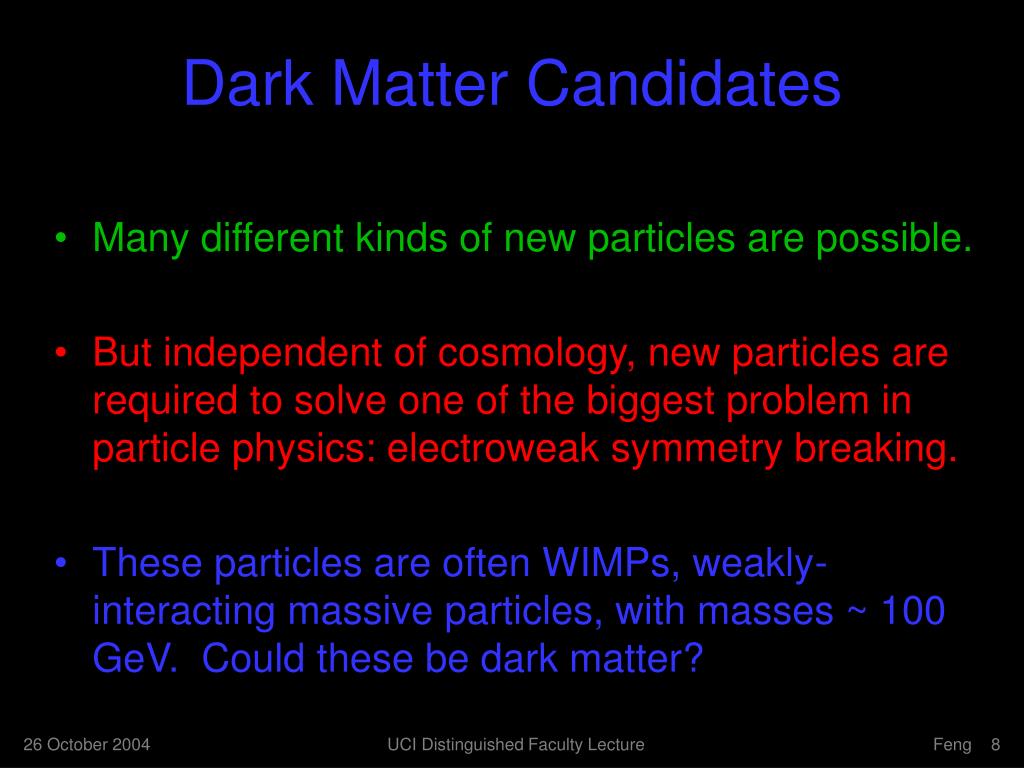 Dark Matter Candidates

• Many different kinds of new particles are possible.

• But independent of cosmology, new particles are required to solve one of the biggest problem in particle physics: electroweak symmetry breaking.

• These particles are often WIMPs, weakly-interacting massive particles, with masses ~ 100 GeV. Could these be dark matter?

26 October 2004 UCI Distinguished Faculty Lecture Feng 8